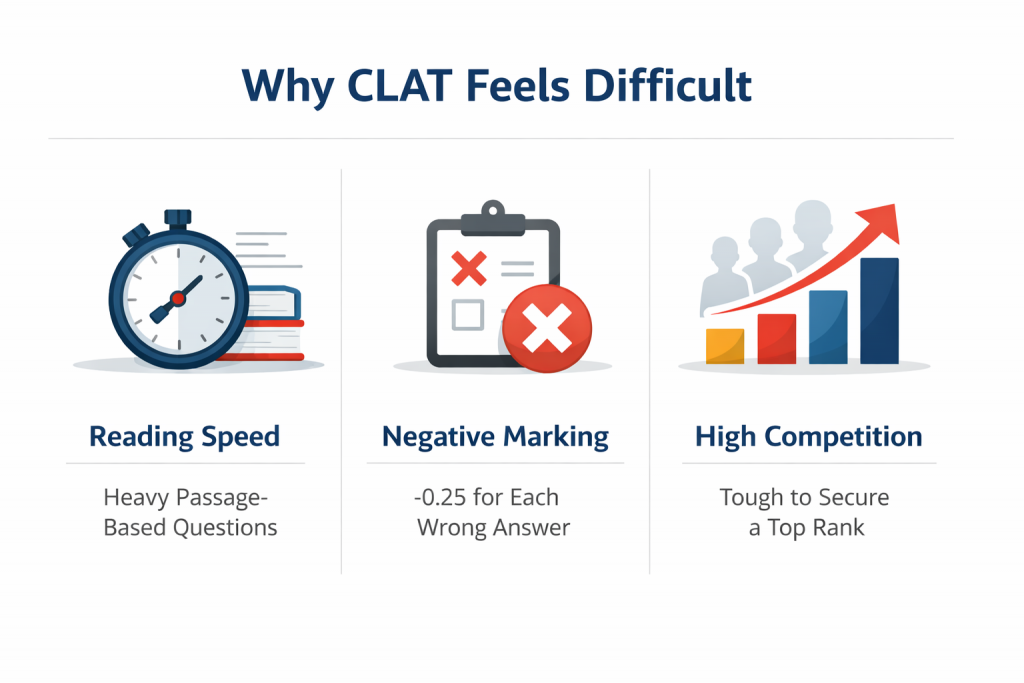 Why CLAT Feels Difficult

Reading Speed

Heavy Passage-Based Questions

Negative Marking

-0.25 for Each Wrong Answer

High Competition

Tough to Secure a Top Rank